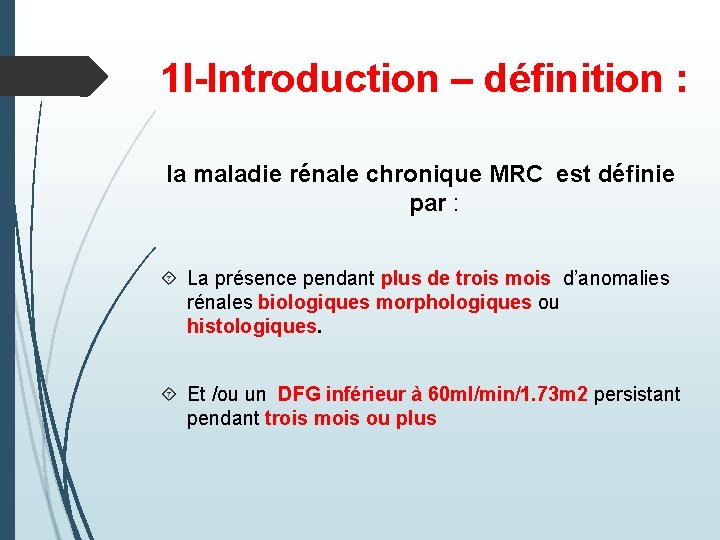 1I-Introduction – définition :

la maladie rénale chronique MRC est définie par :

La présence pendant plus de trois mois d'anomalies rénales biologiques morphologiques ou histologiques.

Et /ou un DFG inférieur à 60ml/min/1.73m2 persistant pendant trois mois ou plus